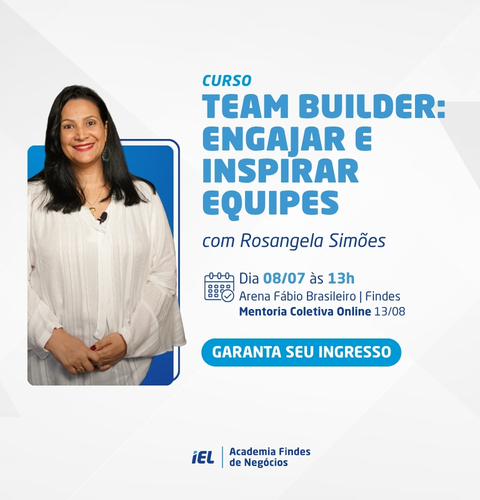 CURSO
TEAM BUILDER: ENGAJAR E INSPIRAR EQUIPES

com Rosangela Simões

Dia 08/07 às 13h
Arena Fábio Brasileiro | Findes
Mentoria Coletiva Online 13/08

GARANTA SEU INGRESSO

iEL | Academia Findes de Negócios